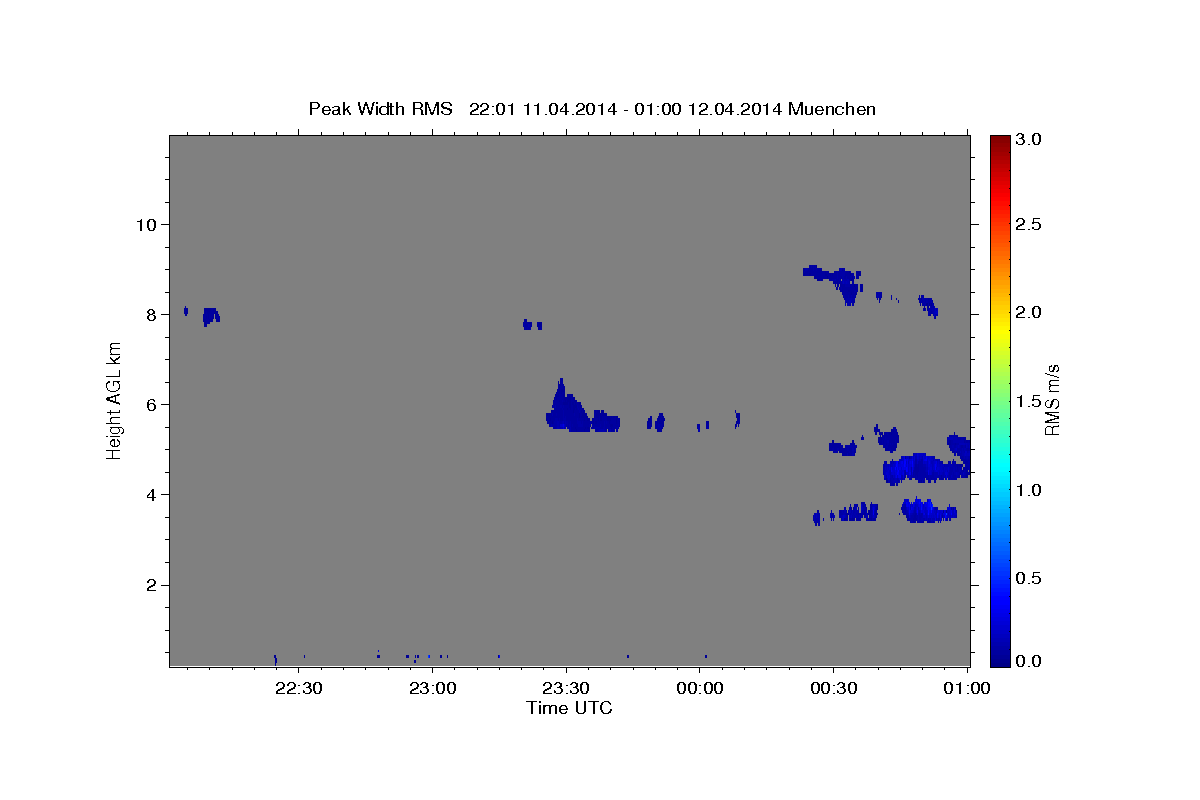 Peak Width RMS 22:01 11.04.2014 - 01:00 12.04.2014 Muenchen

Height AGL km

10
8
6
4
2

22:30
23:00
23:30
00:00
00:30
01:00

Time UTC

3.0
2.5
2.0
1.5
1.0
0.5
0.0

RMS m/s